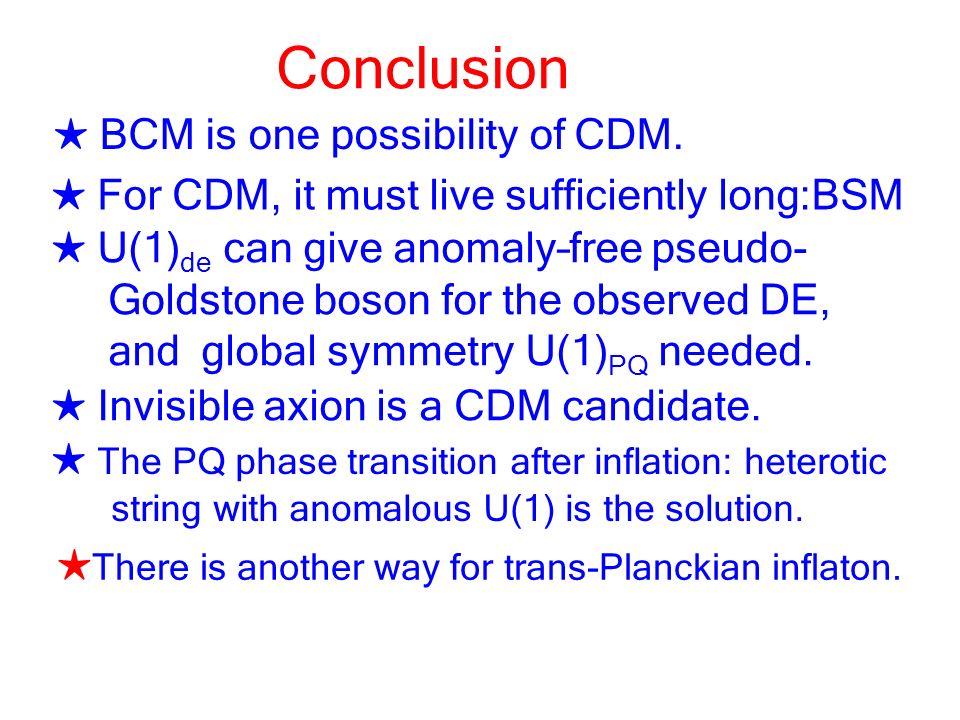 Conclusion

★ BCM is one possibility of CDM.

★ For CDM, it must live sufficiently long:BSM

★ $U(1)_{de}$ can give anomaly-free pseudo-Goldstone boson for the observed DE, and global symmetry $U(1)_{PQ}$ needed.

★ Invisible axion is a CDM candidate.

★ The PQ phase transition after inflation: heterotic string with anomalous U(1) is the solution.

★There is another way for trans-Planckian inflaton.